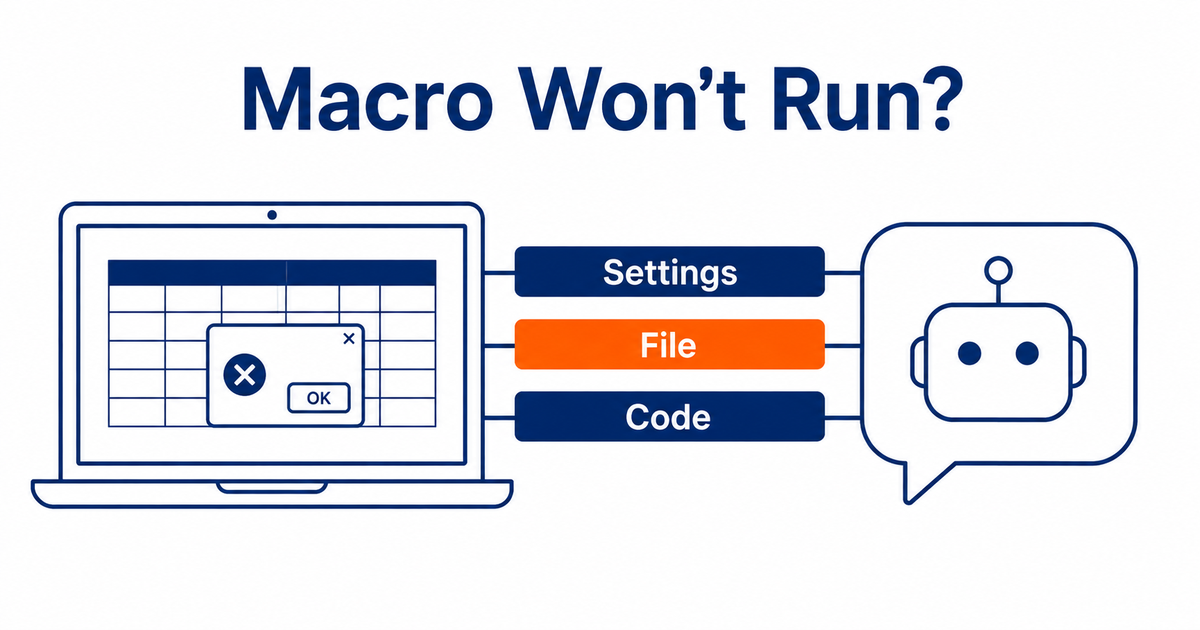 Macro Won’t Run?

OK

Settings

File

Code